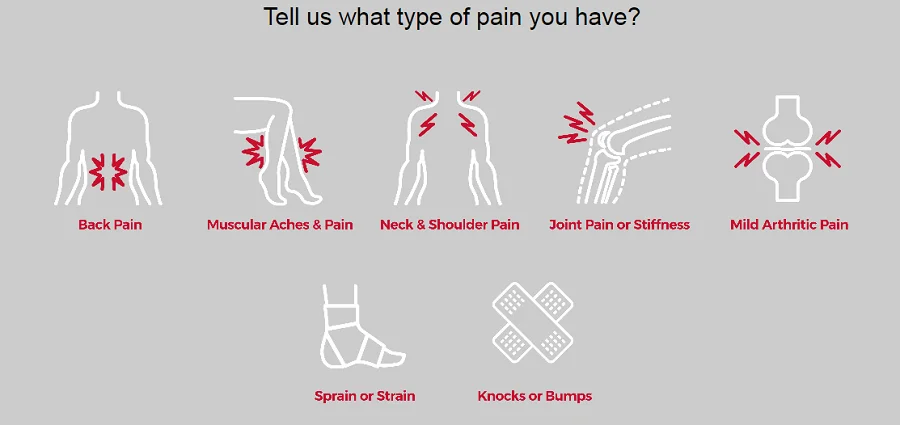 Tell us what type of pain you have?

Back Pain

Muscular Aches & Pain

Neck & Shoulder Pain

Joint Pain or Stiffness

Mild Arthritic Pain

Sprain or Strain

Knocks or Bumps